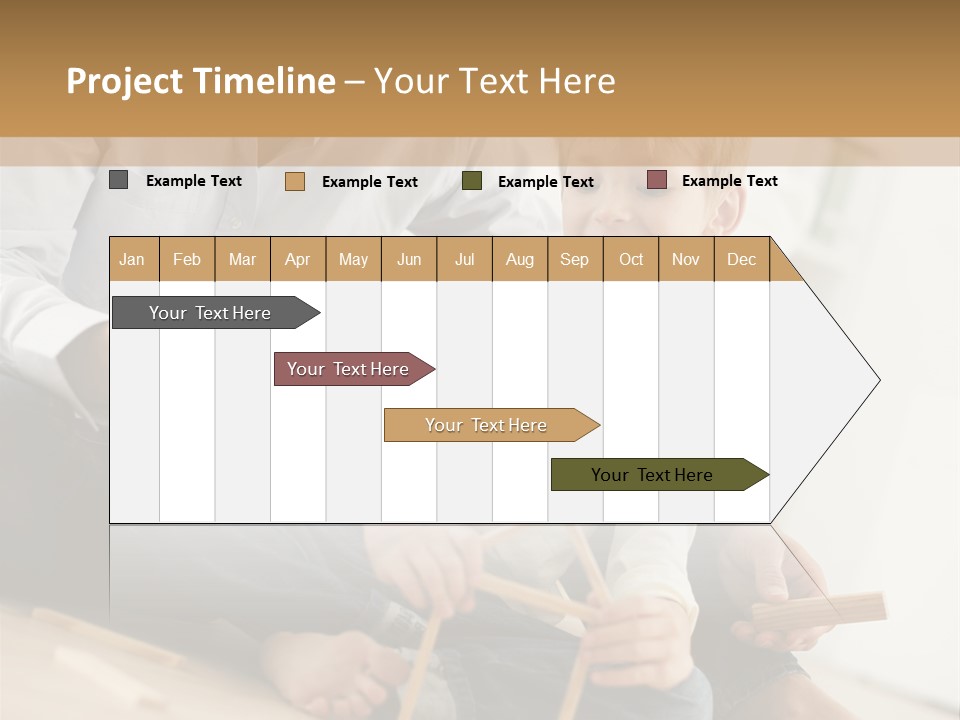 Project Timeline – Your Text Here

Example Text
Example Text
Example Text
Example Text

| Jan | Feb | Mar | Apr | May | Jun | Jul | Aug | Sep | Oct | Nov | Dec |
|---|---|---|---|---|---|---|---|---|---|---|---|

Your Text Here
Your Text Here
Your Text Here
Your Text Here